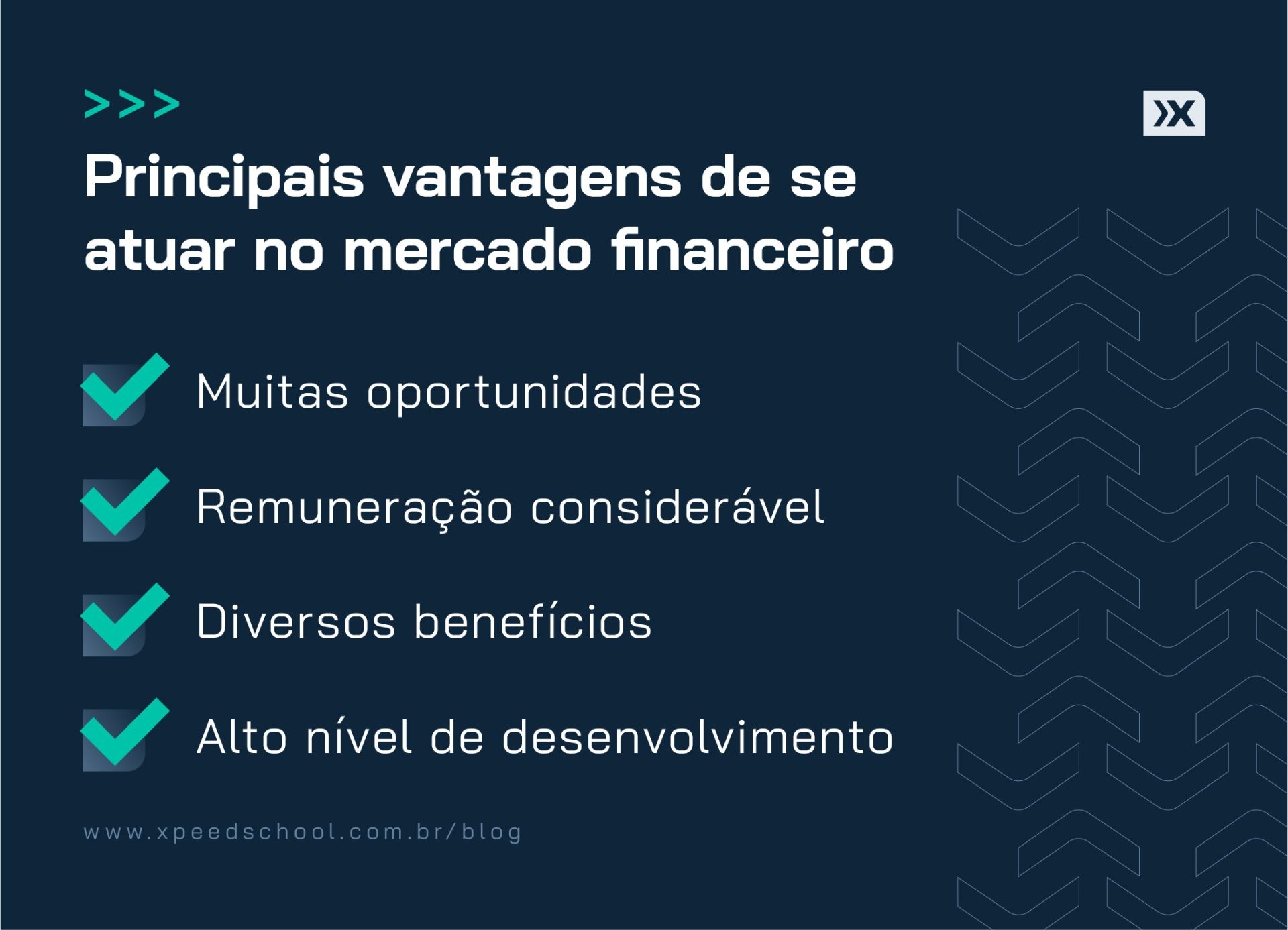 >>>

Principais vantagens de se atuar no mercado financeiro

Muitas oportunidades

Remuneração considerável

Diversos benefícios

Alto nível de desenvolvimento

www.xpeedschool.com.br/blog